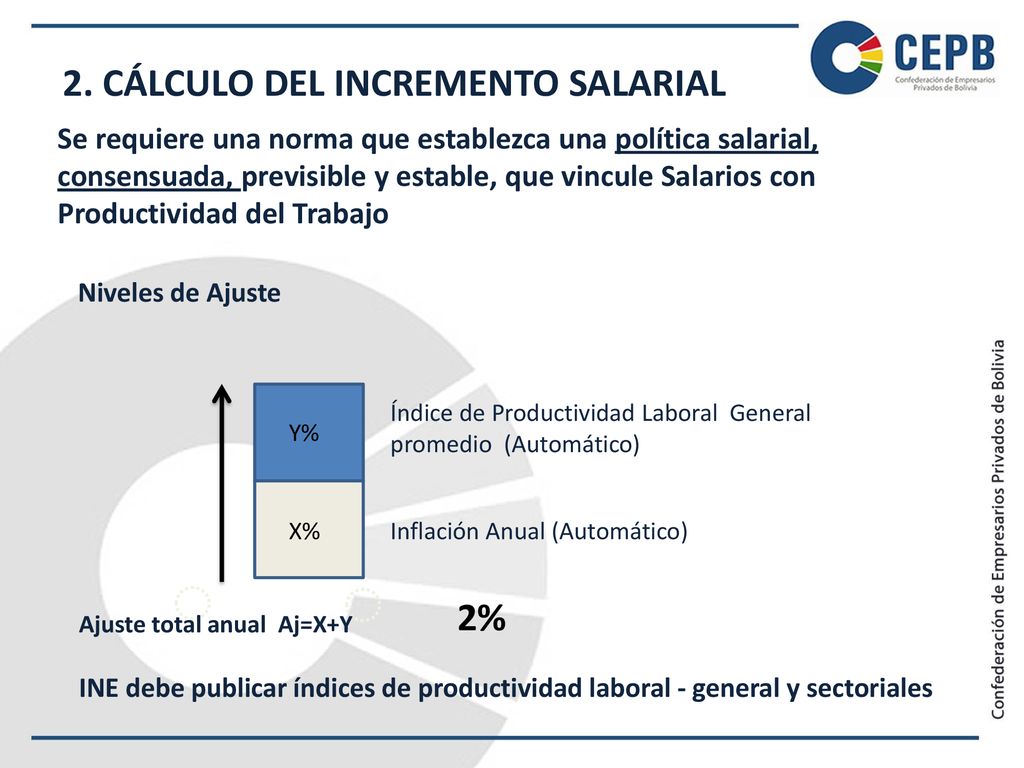 CEPB
Confederación de Empresarios Privados de Bolivia

2. CÁLCULO DEL INCREMENTO SALARIAL

Se requiere una norma que establezca una política salarial, consensuada, previsible y estable, que vincule Salarios con Productividad del Trabajo

Niveles de Ajuste

Y%

Índice de Productividad Laboral General promedio (Automático)

X%

Inflación Anual (Automático)

Ajuste total anual Aj=X+Y

2%

INE debe publicar índices de productividad laboral - general y sectoriales

Confederación de Empresarios Privados de Bolivia